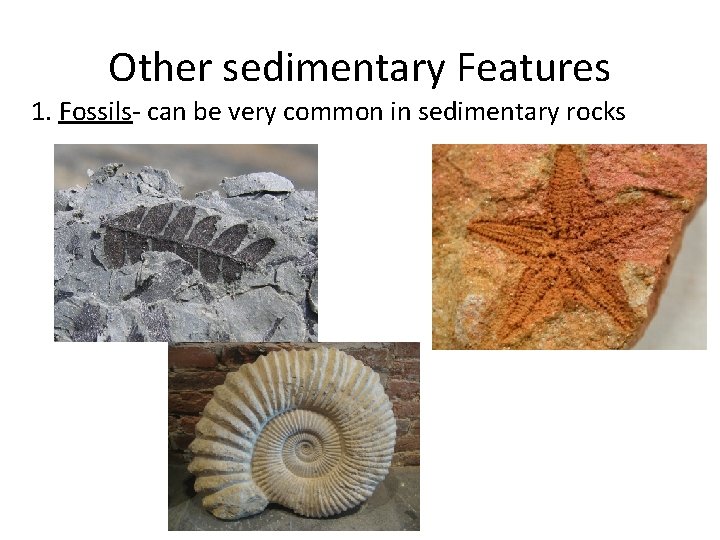 Other sedimentary Features

1. Fossils- can be very common in sedimentary rocks